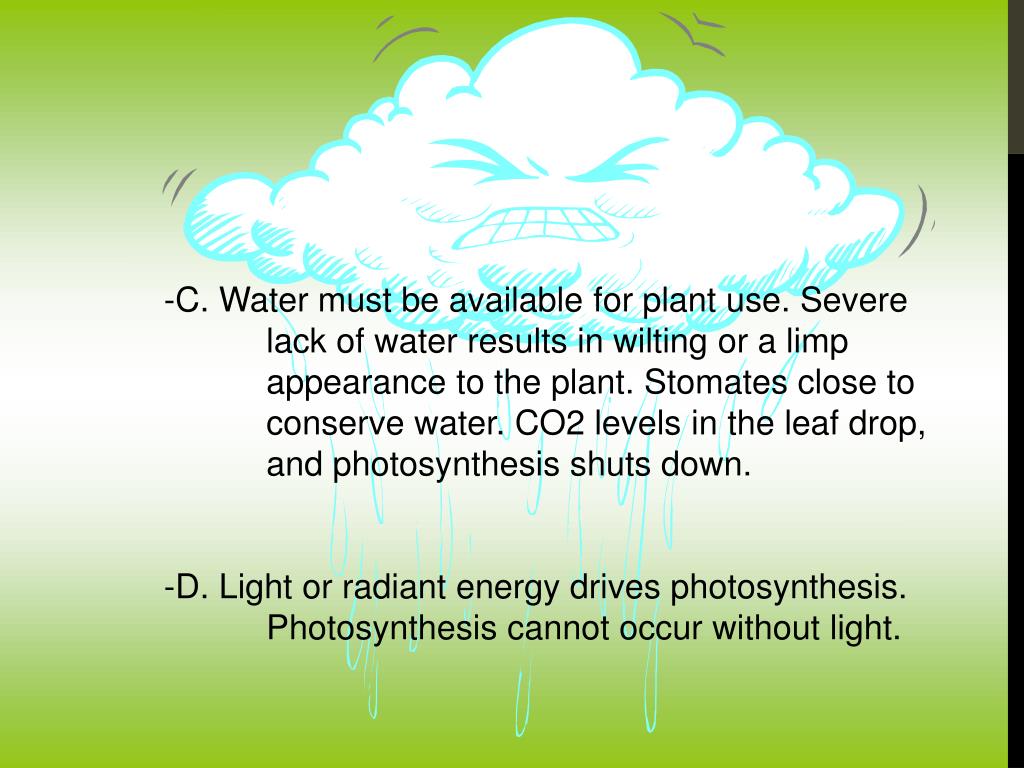 -C. Water must be available for plant use. Severe lack of water results in wilting or a limp appearance to the plant. Stomates close to conserve water. CO2 levels in the leaf drop, and photosynthesis shuts down.

-D. Light or radiant energy drives photosynthesis. Photosynthesis cannot occur without light.